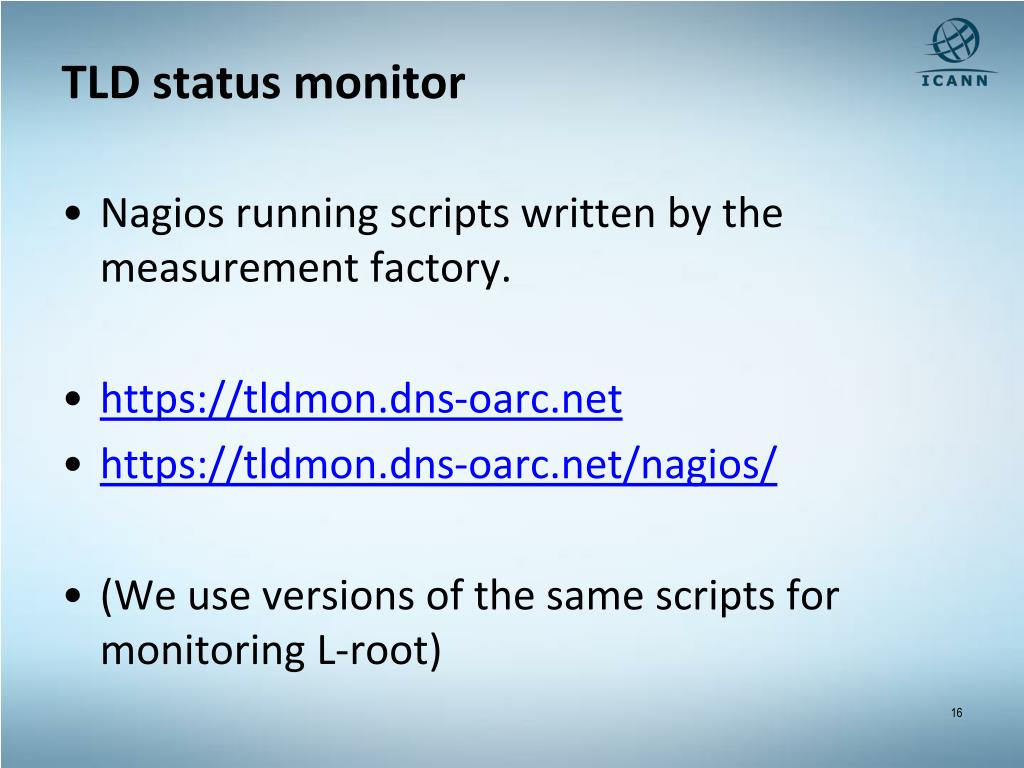 TLD status monitor

ICANN

• Nagios running scripts written by the measurement factory.

• https://tldmon.dns-oarc.net
• https://tldmon.dns-oarc.net/nagios/

• (We use versions of the same scripts for monitoring L-root)

16